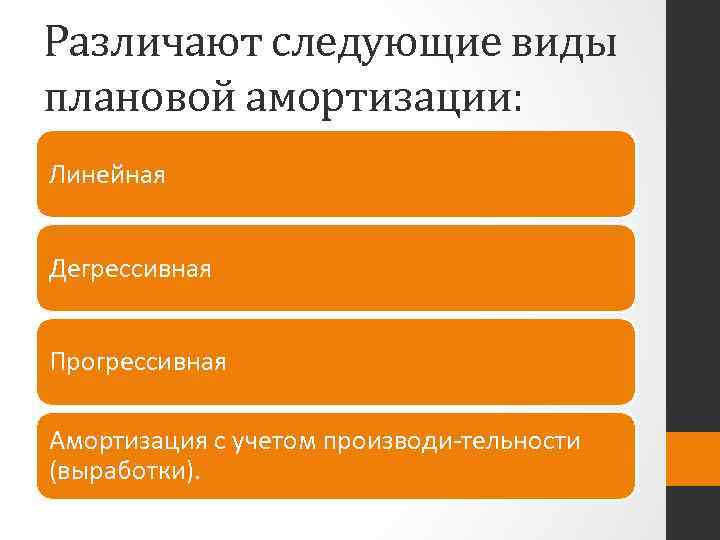 Различают следующие виды плановой амортизации:

Линейная

Дегрессивная

Прогрессивная

Амортизация с учетом производи-тельности (выработки).